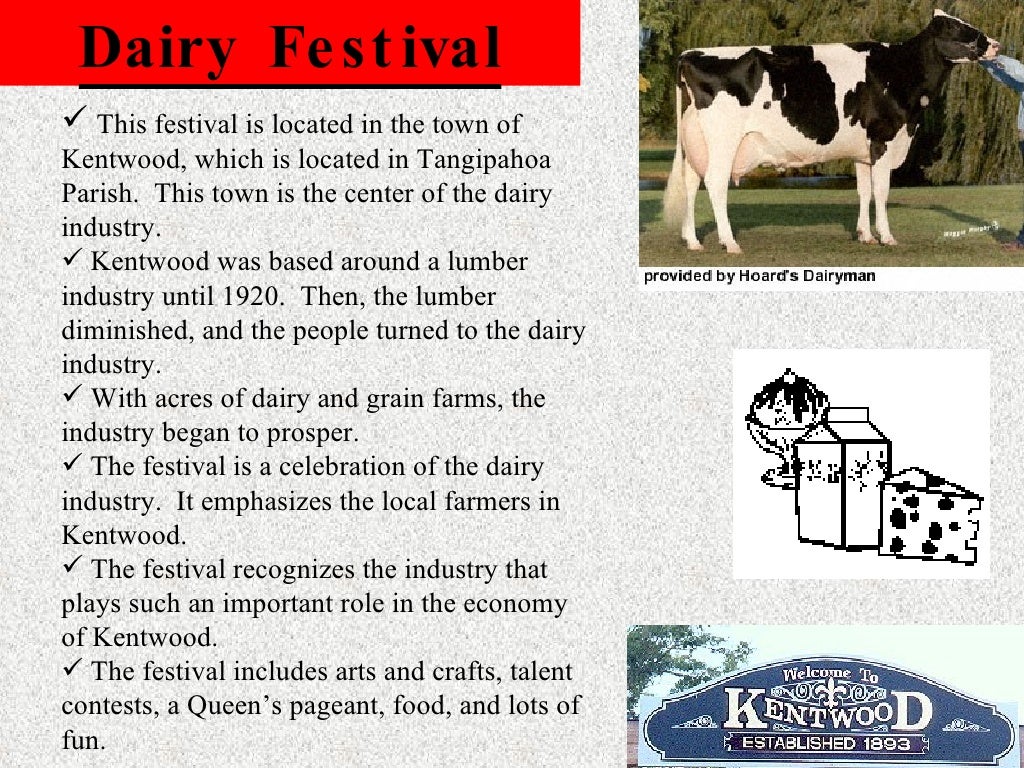 Dairy Festival

✓ This festival is located in the town of Kentwood, which is located in Tangipahoa Parish. This town is the center of the dairy industry.

✓ Kentwood was based around a lumber industry until 1920. Then, the lumber diminished, and the people turned to the dairy industry.

✓ With acres of dairy and grain farms, the industry began to prosper.

✓ The festival is a celebration of the dairy industry. It emphasizes the local farmers in Kentwood.

✓ The festival recognizes the industry that plays such an important role in the economy of Kentwood.

✓ The festival includes arts and crafts, talent contests, a Queen's pageant, food, and lots of fun.

provided by Hoard's Dairyman

Welcome To
KENTWOOD
ESTABLISHED 1893